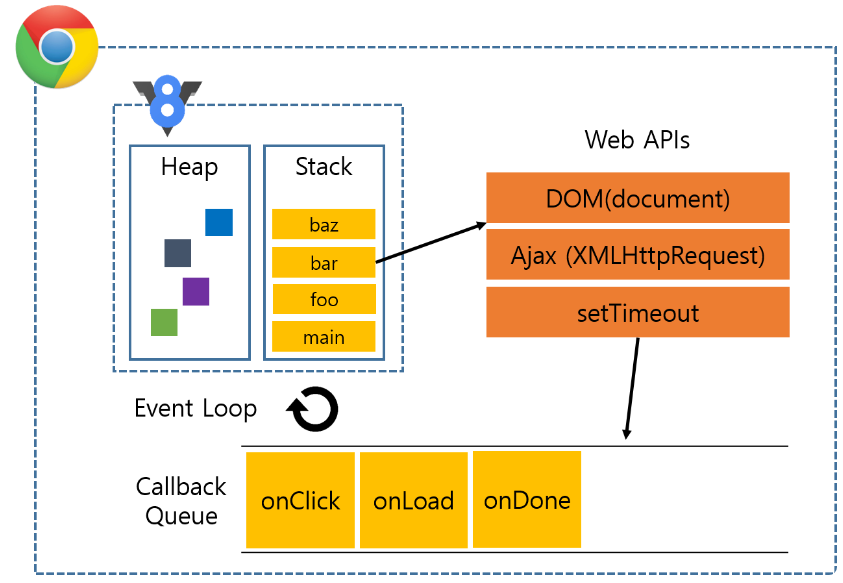 Heap

Stack

baz
bar
foo
main

Web APIs

DOM(document)
Ajax (XMLHttpRequest)
setTimeout

Event Loop

Callback Queue

onClick
onLoad
onDone